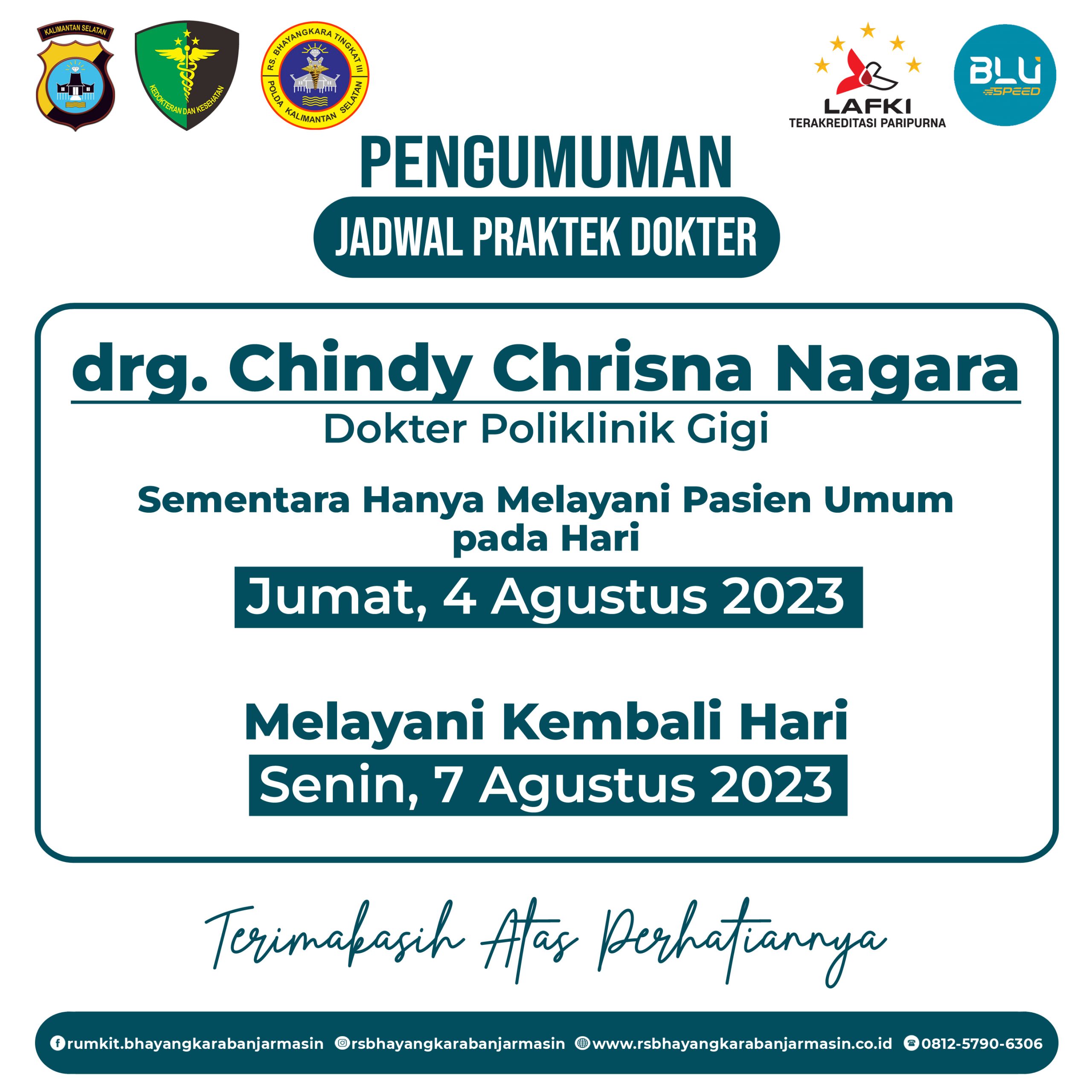 KALIMANTAN SELATAN

KEDOKTERAN DAN KESEHATAN

RS. BHAYANGKARA TINGKAT III
POLDA KALIMANTAN SELATAN

LAFKI
TERAKREDITASI PARIPURNA

BLU SPEED

PENGUMUMAN
JADWAL PRAKTEK DOKTER

drg. Chindy Chrisna Nagara
Dokter Poliklinik Gigi

Sementara Hanya Melayani Pasien Umum pada Hari
Jumat, 4 Agustus 2023

Melayani Kembali Hari
Senin, 7 Agustus 2023

Terimakasih Atas Perhatiannya

rumkit.bhayangkarabanjarmasin rsbhayangkarabanjarmasin www.rsbhayangkarabanjarmasin.co.id 0812-5790-6306